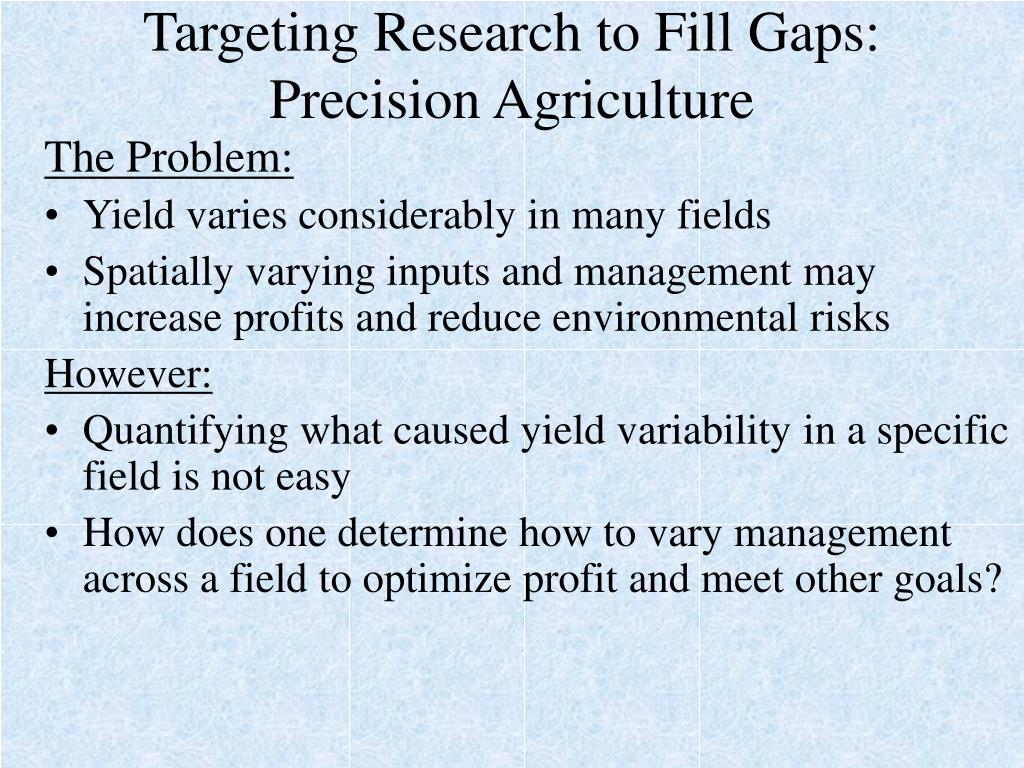 Targeting Research to Fill Gaps: Precision Agriculture

The Problem:

• Yield varies considerably in many fields
• Spatially varying inputs and management may increase profits and reduce environmental risks

However:

• Quantifying what caused yield variability in a specific field is not easy
• How does one determine how to vary management across a field to optimize profit and meet other goals?